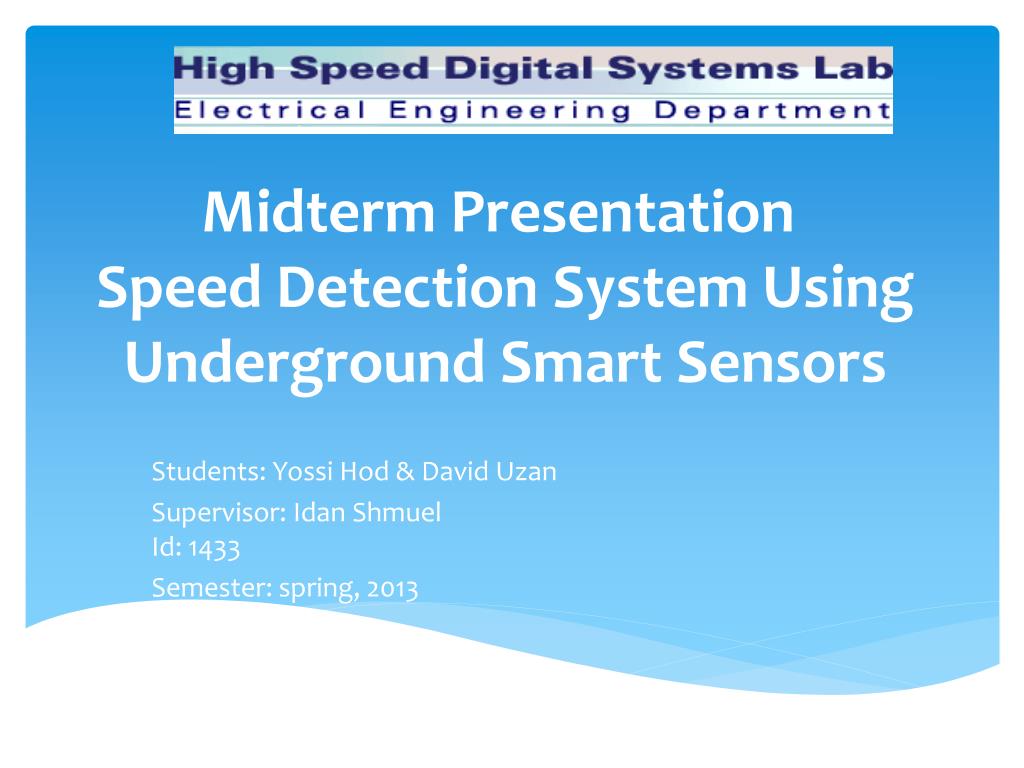 High Speed Digital Systems Lab
Electrical Engineering Department

Midterm Presentation
Speed Detection System Using Underground Smart Sensors

Students: Yossi Hod & David Uzan
Supervisor: Idan Shmuel
Id: 1433
Semester: spring, 2013